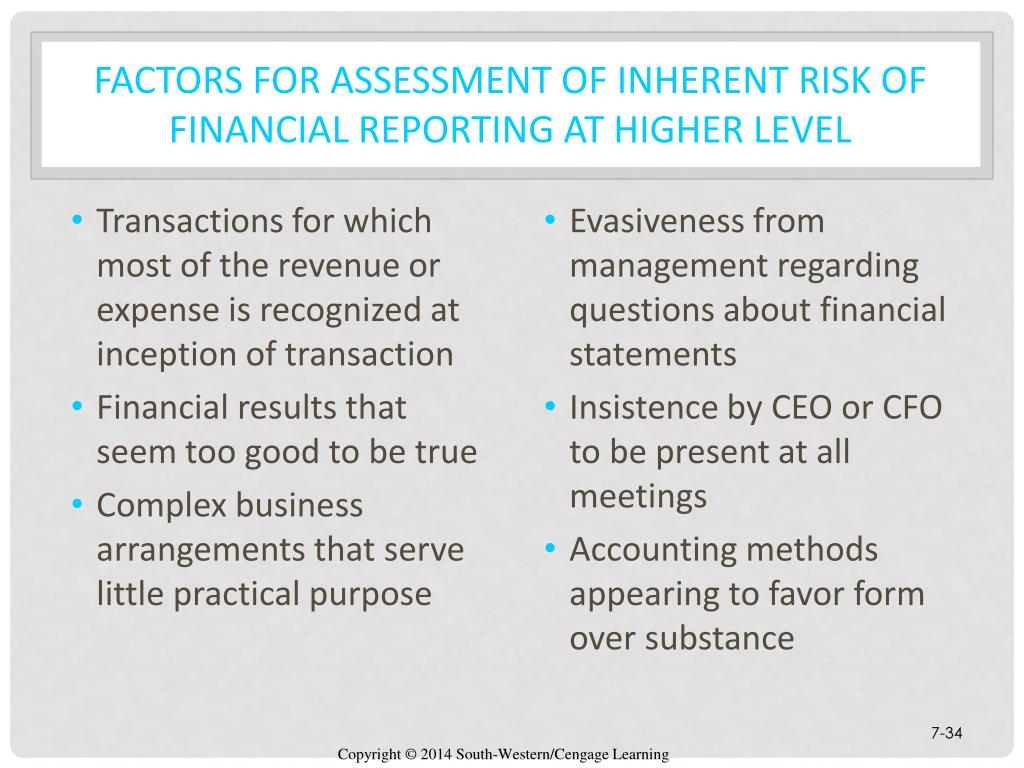 FACTORS FOR ASSESSMENT OF INHERENT RISK OF FINANCIAL REPORTING AT HIGHER LEVEL

• Transactions for which most of the revenue or expense is recognized at inception of transaction
• Financial results that seem too good to be true
• Complex business arrangements that serve little practical purpose

• Evasiveness from management regarding questions about financial statements
• Insistence by CEO or CFO to be present at all meetings
• Accounting methods appearing to favor form over substance

7-34

Copyright © 2014 South-Western/Cengage Learning